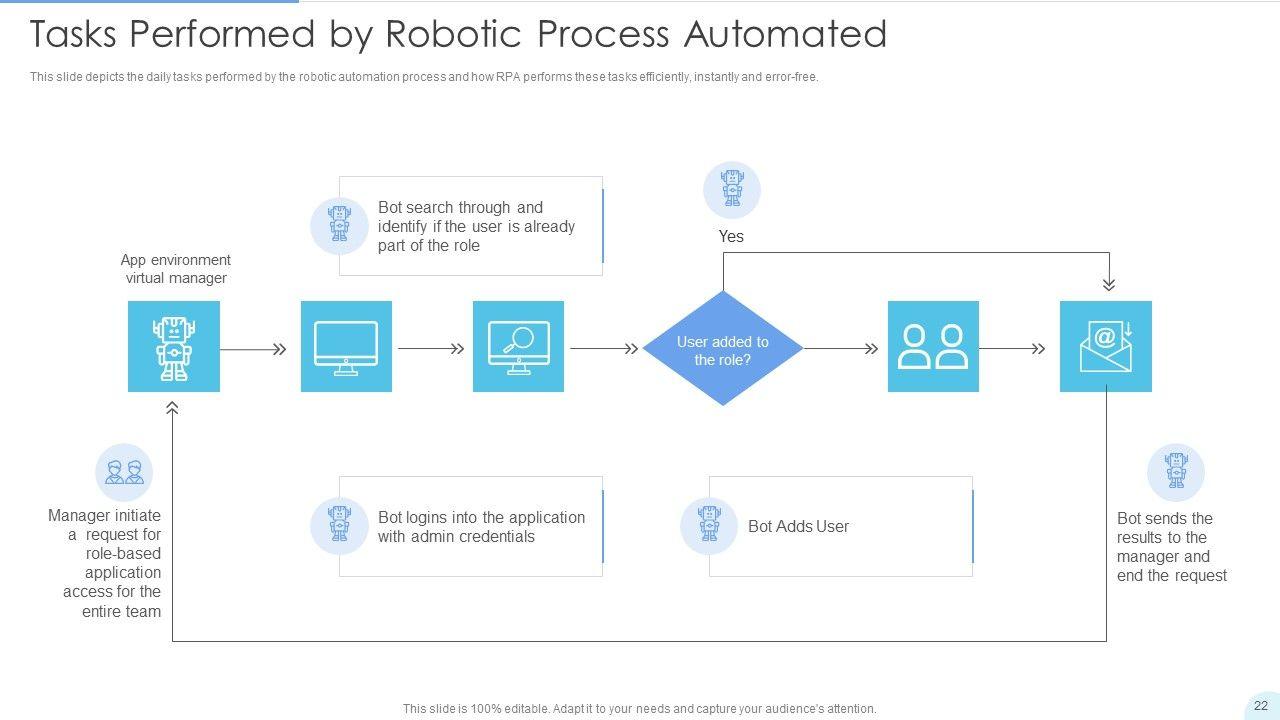 Tasks Performed by Robotic Process Automated

This slide depicts the daily tasks performed by the robotic automation process and how RPA performs these tasks efficiently, instantly and error-free.

Bot search through and identify if the user is already part of the role

Yes

App environment virtual manager

User added to the role?

Manager initiate a request for role-based application access for the entire team

Bot logins into the application with admin credentials

Bot Adds User

Bot sends the results to the manager and end the request

This slide is 100% editable. Adapt it to your needs and capture your audience's attention.

22